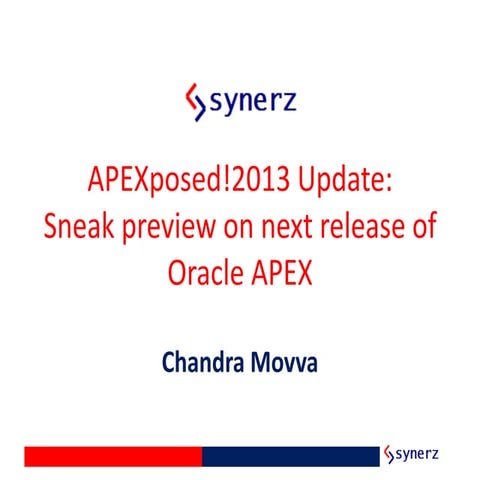 synerz

APEXposed!2013 Update: Sneak preview on next release of Oracle APEX

Chandra Movva

synerz